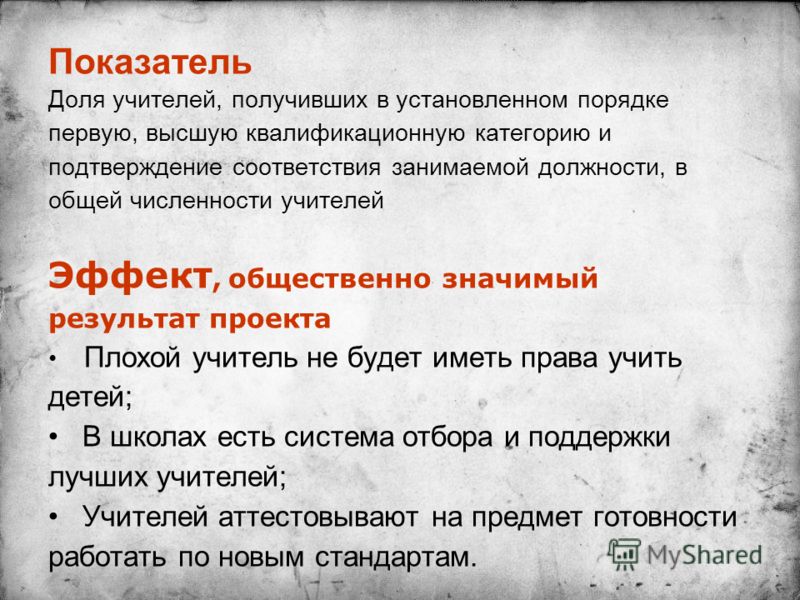 Показатель
Доля учителей, получивших в установленном порядке первую, высшую квалификационную категорию и подтверждение соответствия занимаемой должности, в общей численности учителей

Эффект, общественно значимый результат проекта
• Плохой учитель не будет иметь права учить детей;
• В школах есть система отбора и поддержки лучших учителей;
• Учителей аттестовывают на предмет готовности работать по новым стандартам.

MyShared